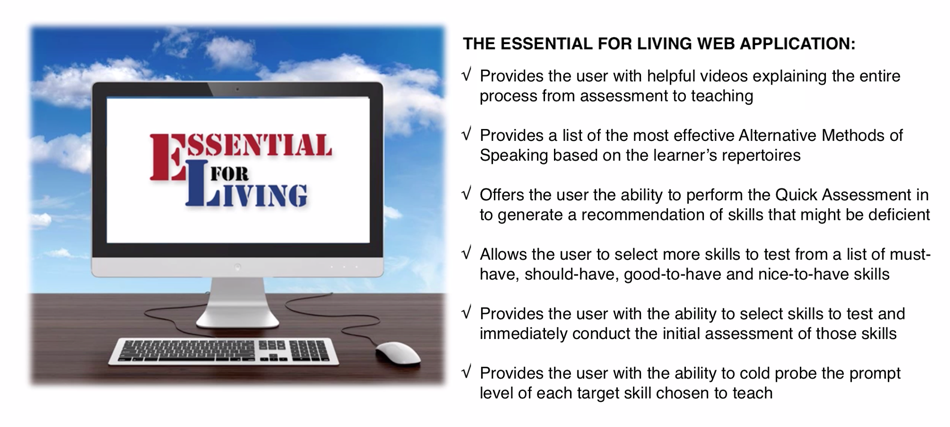 ESSENTIAL FOR LIVING

THE ESSENTIAL FOR LIVING WEB APPLICATION:

√ Provides the user with helpful videos explaining the entire process from assessment to teaching

√ Provides a list of the most effective Alternative Methods of Speaking based on the learner's repertoires

√ Offers the user the ability to perform the Quick Assessment in to generate a recommendation of skills that might be deficient

√ Allows the user to select more skills to test from a list of must-have, should-have, good-to-have and nice-to-have skills

√ Provides the user with the ability to select skills to test and immediately conduct the initial assessment of those skills

√ Provides the user with the ability to cold probe the prompt level of each target skill chosen to teach